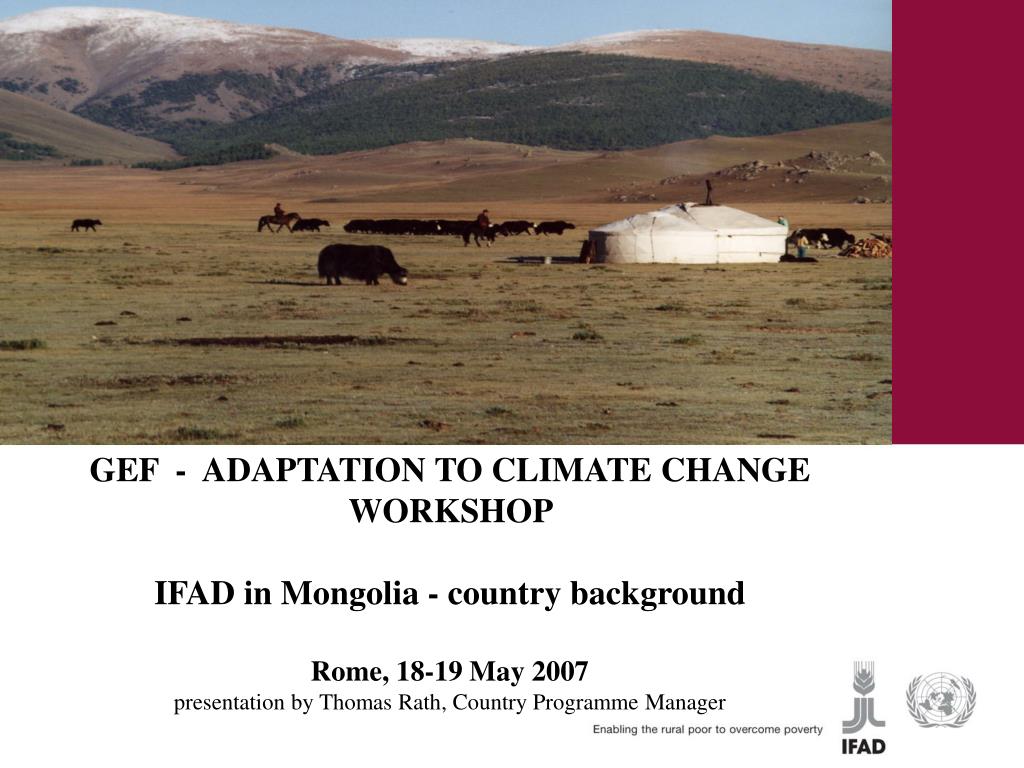 GEF - ADAPTATION TO CLIMATE CHANGE WORKSHOP

IFAD in Mongolia - country background

Rome, 18-19 May 2007
presentation by Thomas Rath, Country Programme Manager

Enabling the rural poor to overcome poverty

IFAD